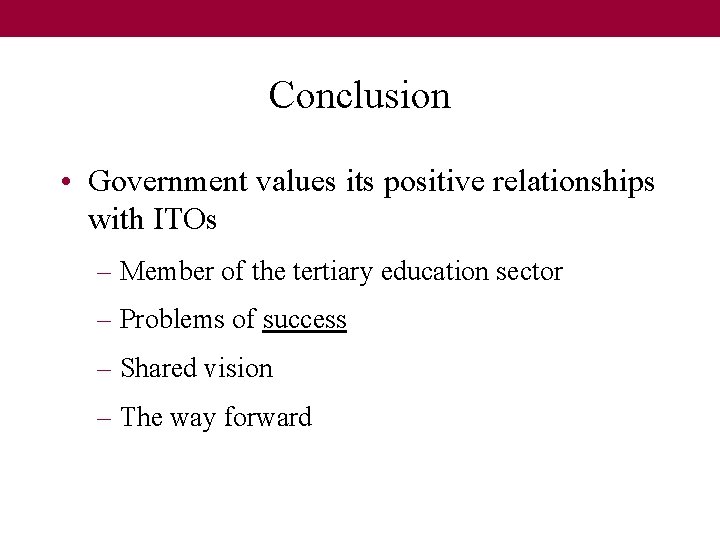 Conclusion

• Government values its positive relationships with ITOs

– Member of the tertiary education sector

– Problems of success

– Shared vision

– The way forward